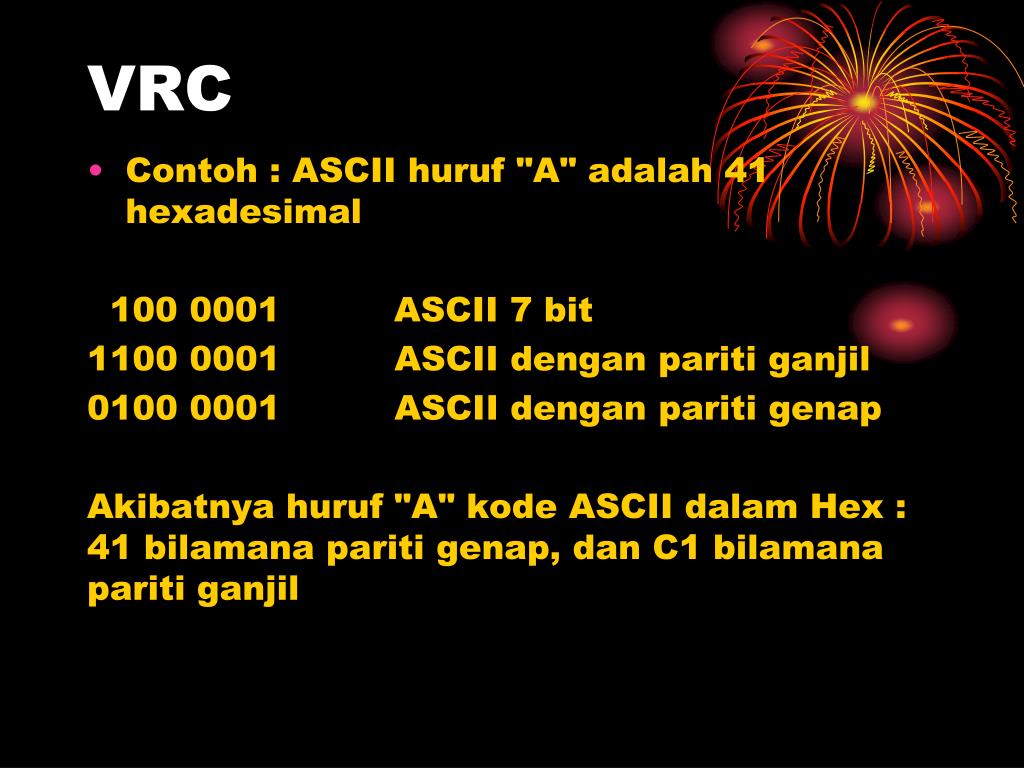 VRC

• Contoh : ASCII huruf "A" adalah 41 hexadesimal

100 0001 ASCII 7 bit
1100 0001 ASCII dengan pariti ganjil
0100 0001 ASCII dengan pariti genap

Akibatnya huruf "A" kode ASCII dalam Hex : 41 bilamana pariti genap, dan C1 bilamana pariti ganjil